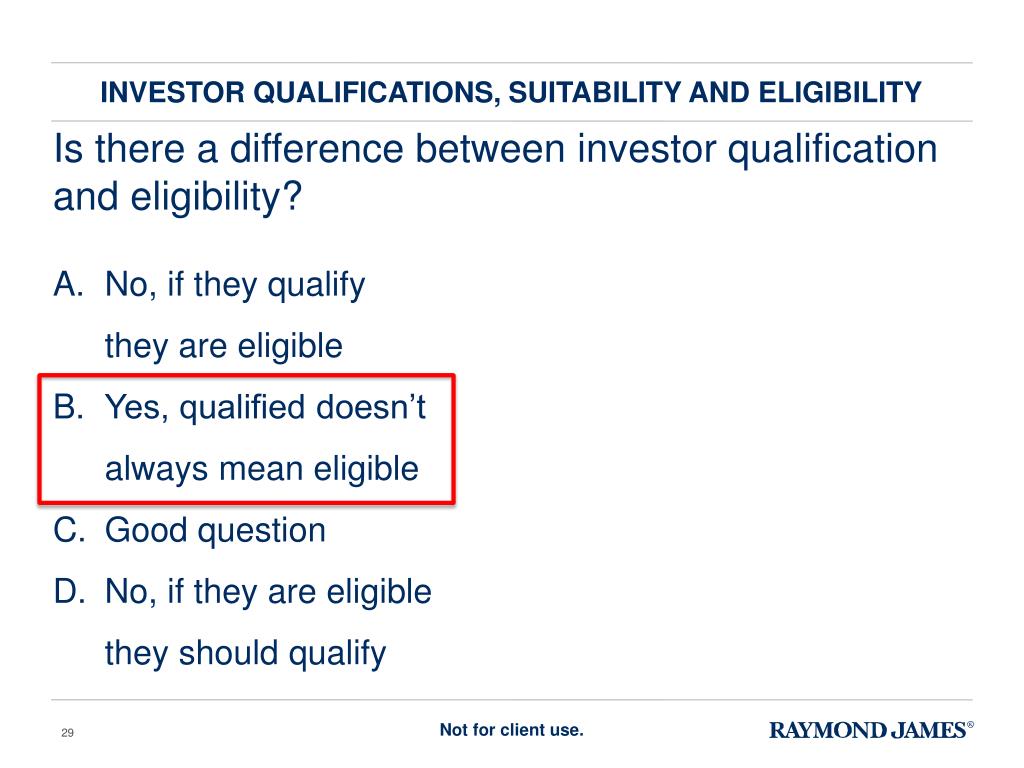 INVESTOR QUALIFICATIONS, SUITABILITY AND ELIGIBILITY

Is there a difference between investor qualification and eligibility?

A. No, if they qualify they are eligible

B. Yes, qualified doesn't always mean eligible

C. Good question

D. No, if they are eligible they should qualify

29

Not for client use.

RAYMOND JAMES®